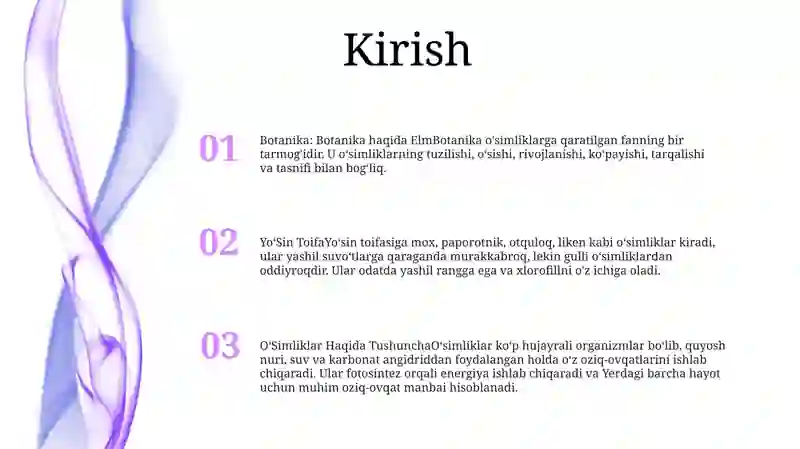 Kirish

01

Botanika: Botanika haqida ElmBotanika o'simliklarga qaratilgan fanning bir tarmog'idir. U o'simliklarning tuzilishi, o'sishi, rivojlanishi, ko'payishi, tarqalishi va tasnifi bilan bog'liq.

02

Yo'Sin ToifaYo'sin toifasiga mox, paporotnik, otquloq, liken kabi o'simliklar kiradi, ular yashil suvo'tlarga qaraganda murakkabroq, lekin gulli o'simliklardan oddiyroqdir. Ular odatda yashil rangga ega va xlorofillni o'z ichiga oladi.

03

O'Simliklar Haqida TushunchaO'simliklar ko'p hujayrali organizmlar bo'lib, quyosh nuri, suv va karbonat angidriddan foydalangan holda o'z oziq-ovqatlarini ishlab chiqaradi. Ular fotosintez orqali energiya ishlab chiqaradi va Yerdagi barcha hayot uchun muhim oziq-ovqat manbai hisoblanadi.